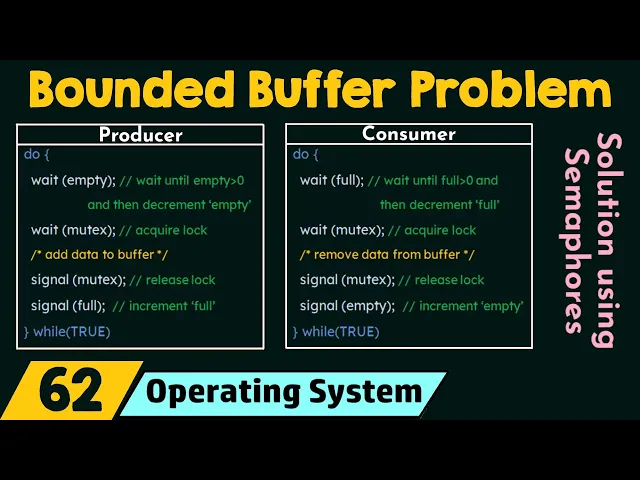 Bounded Buffer Problem

Producer

do {
wait (empty); // wait until empty>0 and then decrement 'empty'
wait (mutex); // acquire lock
/* add data to buffer */
signal (mutex); // release lock
signal (full); // increment 'full'
} while(TRUE)

Consumer

do {
wait (full); // wait until full>0 and then decrement 'full'
wait (mutex); // acquire lock
/* remove data from buffer */
signal (mutex); // release lock
signal (empty); // increment 'empty'
} while(TRUE)

Solution using Semaphores

62 Operating System